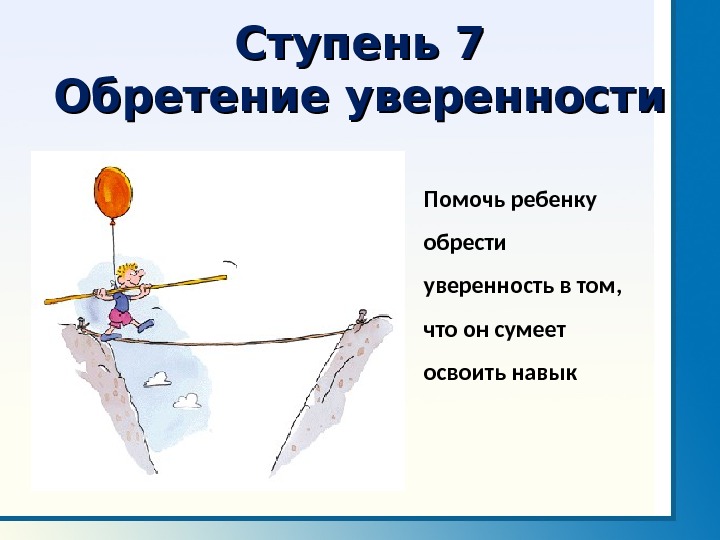 Ступень 7
Обретение уверенности

Помочь ребенку обрести уверенность в том, что он сумеет освоить навык